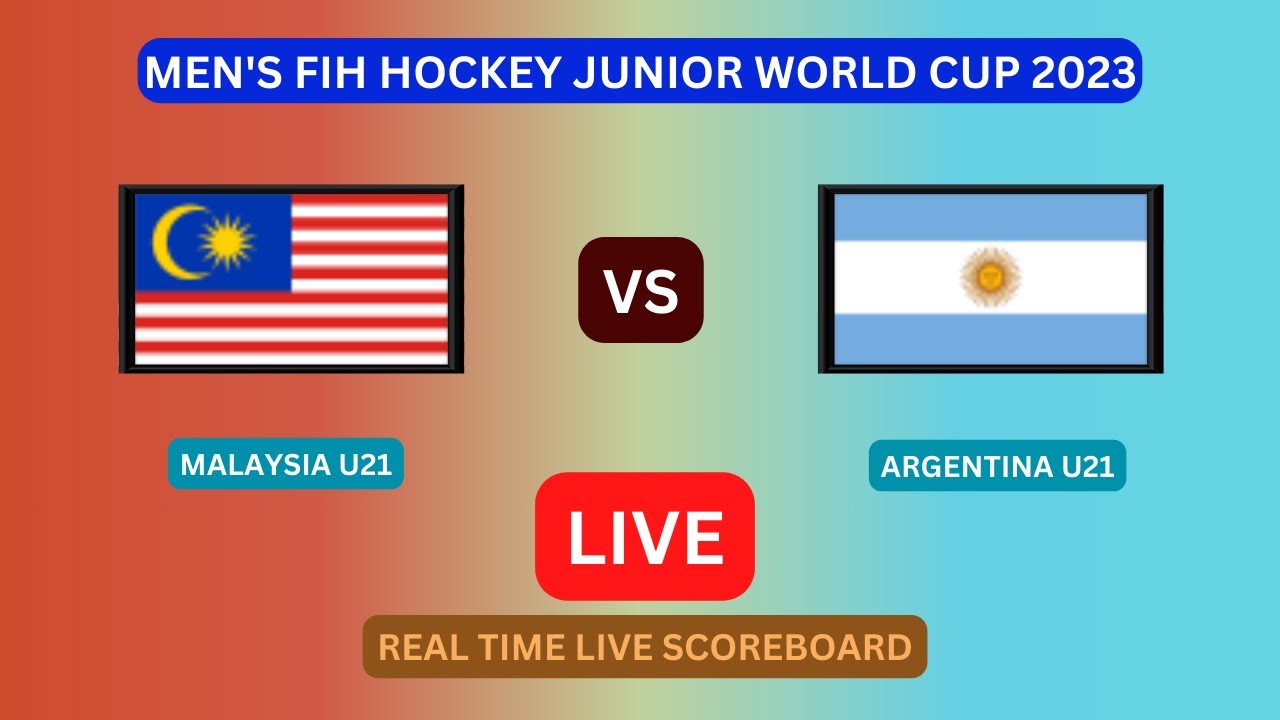 MEN'S FIH HOCKEY JUNIOR WORLD CUP 2023

VS

MALAYSIA U21

ARGENTINA U21

LIVE

REAL TIME LIVE SCOREBOARD